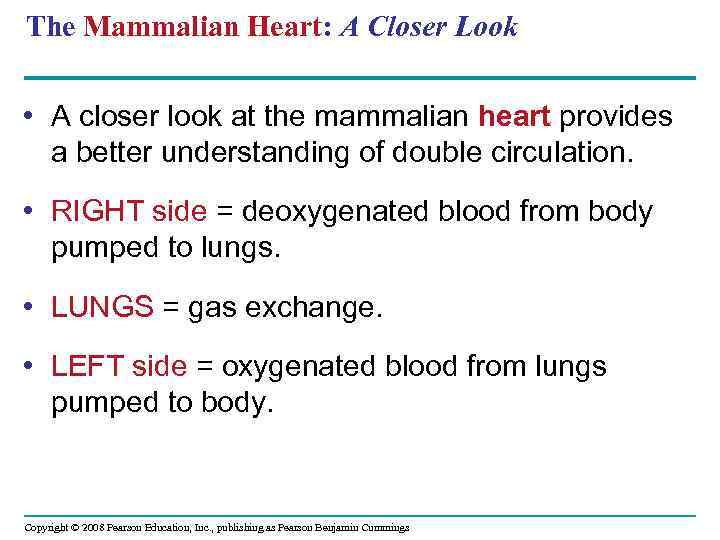 The Mammalian Heart: A Closer Look

• A closer look at the mammalian heart provides a better understanding of double circulation.

• RIGHT side = deoxygenated blood from body pumped to lungs.

• LUNGS = gas exchange.

• LEFT side = oxygenated blood from lungs pumped to body.

Copyright © 2008 Pearson Education, Inc., publishing as Pearson Benjamin Cummings